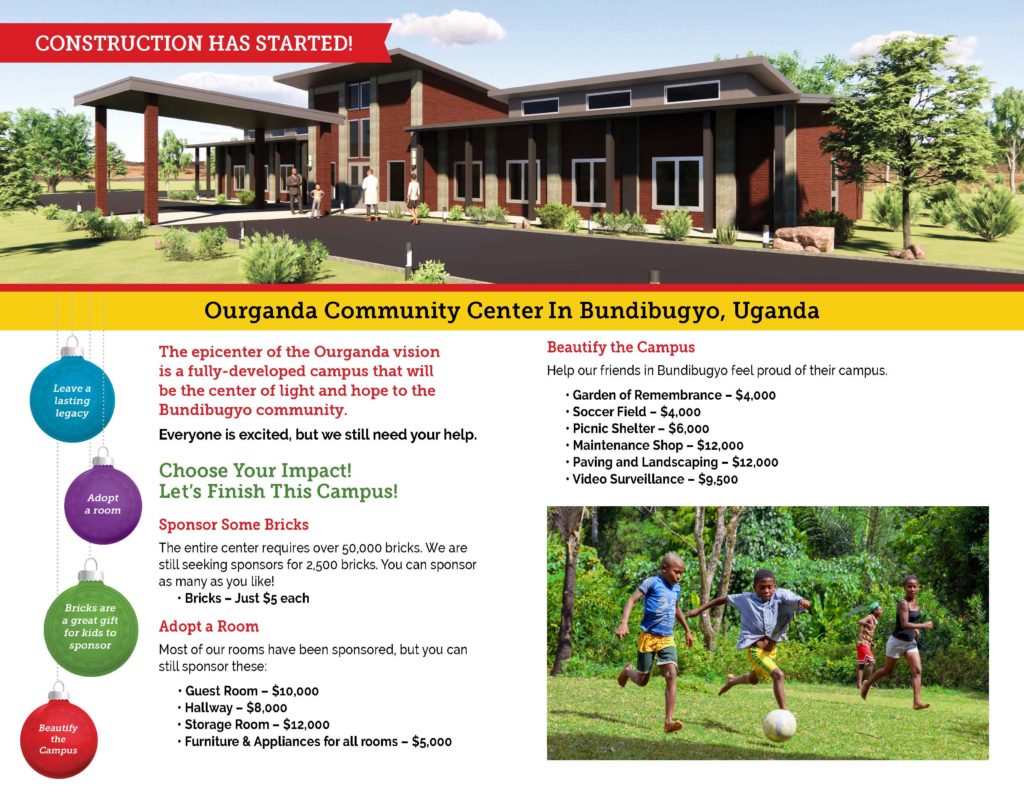 CONSTRUCTION HAS STARTED!

Ourganda Community Center In Bundibugyo, Uganda

Leave a lasting legacy

Adopt a room

Bricks are a great gift for kids to sponsor

Beautify the Campus

The epicenter of the Ourganda vision is a fully-developed campus that will be the center of light and hope to the Bundibugyo community.

Everyone is excited, but we still need your help.

Choose Your Impact! Let's Finish This Campus!

Sponsor Some Bricks

The entire center requires over 50,000 bricks. We are still seeking sponsors for 2,500 bricks. You can sponsor as many as you like!

• Bricks – Just $5 each

Adopt a Room

Most of our rooms have been sponsored, but you can still sponsor these:

• Guest Room – $10,000
• Hallway – $8,000
• Storage Room – $12,000
• Furniture & Appliances for all rooms – $5,000

Beautify the Campus

Help our friends in Bundibugyo feel proud of their campus.

• Garden of Remembrance – $4,000
• Soccer Field – $4,000
• Picnic Shelter – $6,000
• Maintenance Shop – $12,000
• Paving and Landscaping – $12,000
• Video Surveillance – $9,500